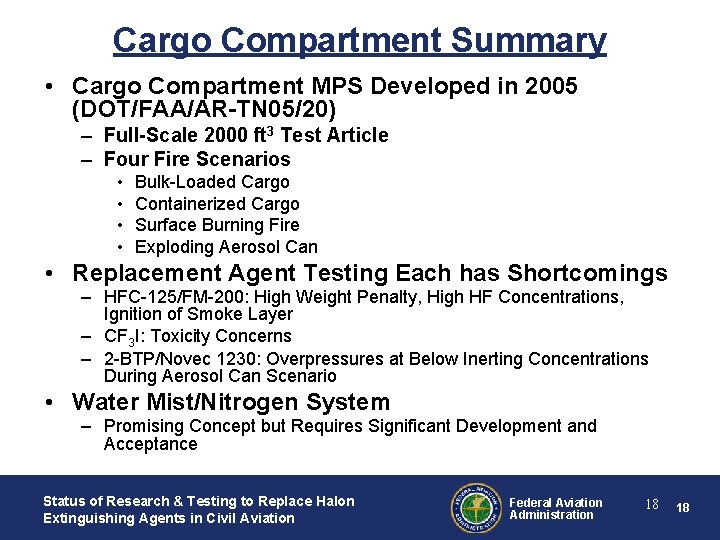 Cargo Compartment Summary

• Cargo Compartment MPS Developed in 2005 (DOT/FAA/AR-TN05/20)
– Full-Scale 2000 ft$^3$ Test Article
– Four Fire Scenarios
• Bulk-Loaded Cargo
• Containerized Cargo
• Surface Burning Fire
• Exploding Aerosol Can

• Replacement Agent Testing Each has Shortcomings
– HFC-125/FM-200: High Weight Penalty, High HF Concentrations, Ignition of Smoke Layer
– $CF_3I$: Toxicity Concerns
– 2-BTP/Novec 1230: Overpressures at Below Inerting Concentrations During Aerosol Can Scenario

• Water Mist/Nitrogen System
– Promising Concept but Requires Significant Development and Acceptance

Status of Research & Testing to Replace Halon Extinguishing Agents in Civil Aviation

FEDERAL AVIATION ADMINISTRATION

Federal Aviation Administration

18

18